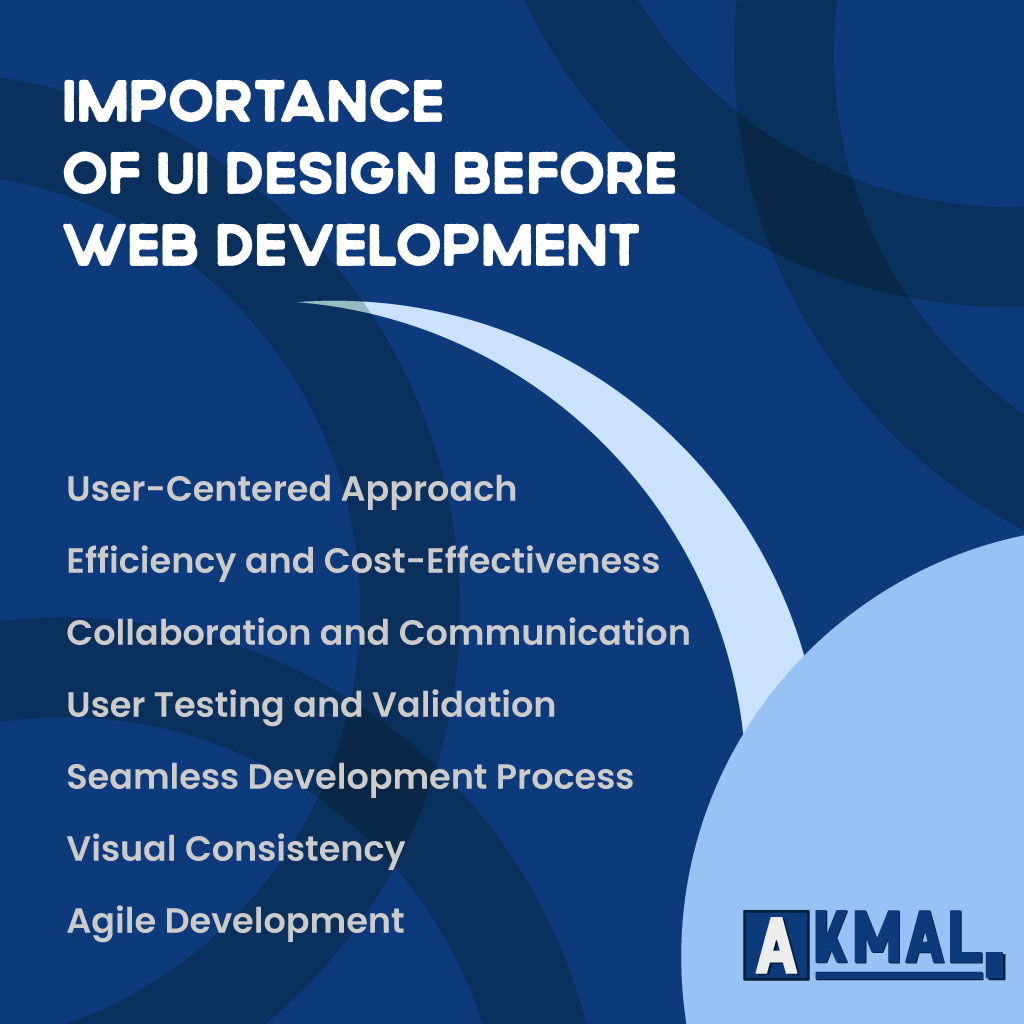 IMPORTANCE OF UI DESIGN BEFORE WEB DEVELOPMENT

User-Centered Approach

Efficiency and Cost-Effectiveness

Collaboration and Communication

User Testing and Validation

Seamless Development Process

Visual Consistency

Agile Development

AKMAL.